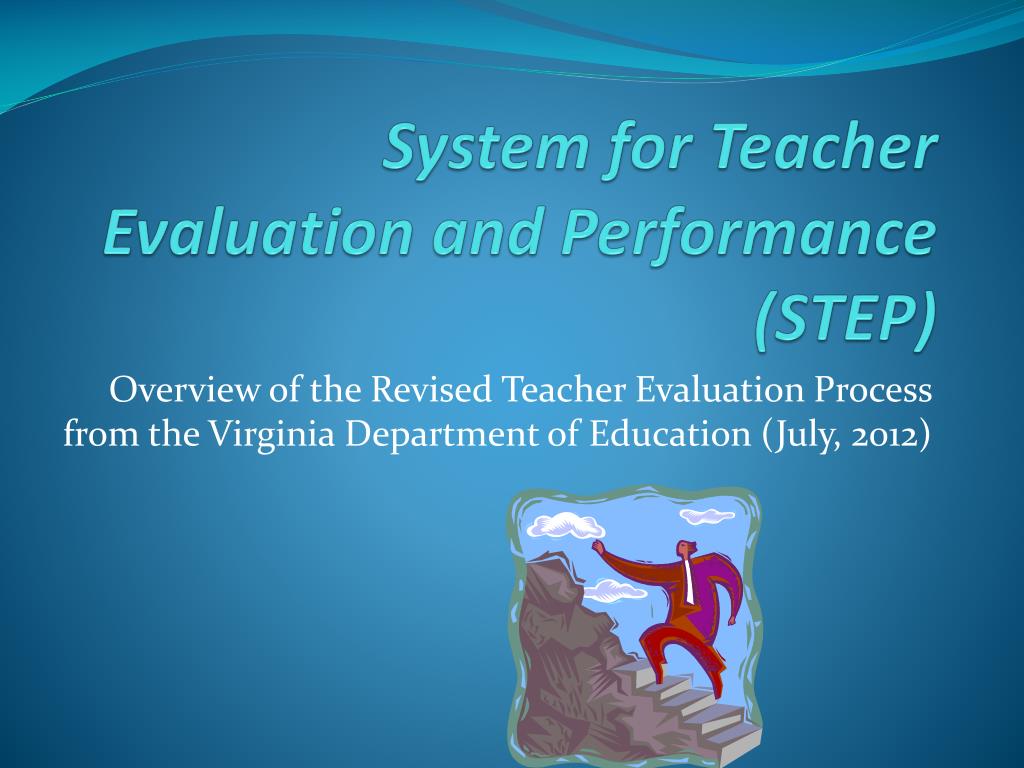 System for Teacher Evaluation and Performance (STEP)

Overview of the Revised Teacher Evaluation Process from the Virginia Department of Education (July, 2012)